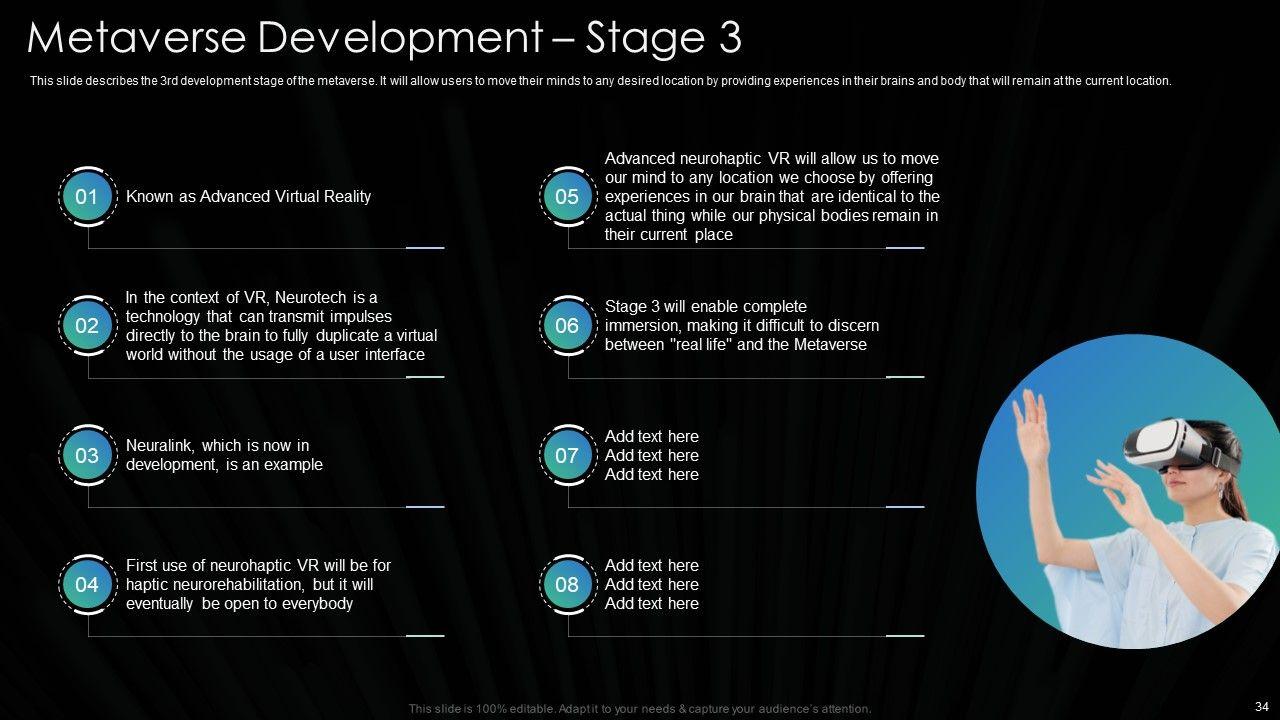 Metaverse Development – Stage 3

This slide describes the 3rd development stage of the metaverse. It will allow users to move their minds to any desired location by providing experiences in their brains and body that will remain at the current location.

01 Known as Advanced Virtual Reality

02 In the context of VR, Neurotech is a technology that can transmit impulses directly to the brain to fully duplicate a virtual world without the usage of a user interface

03 Neuralink, which is now in development, is an example

04 First use of neurohaptic VR will be for haptic neurorehabilitation, but it will eventually be open to everybody

05 Advanced neurohaptic VR will allow us to move our mind to any location we choose by offering experiences in our brain that are identical to the actual thing while our physical bodies remain in their current place

06 Stage 3 will enable complete immersion, making it difficult to discern between "real life" and the Metaverse

07 Add text here Add text here Add text here

08 Add text here Add text here Add text here

This slide is 100% editable. Adapt it to your needs & capture your audience's attention.

34